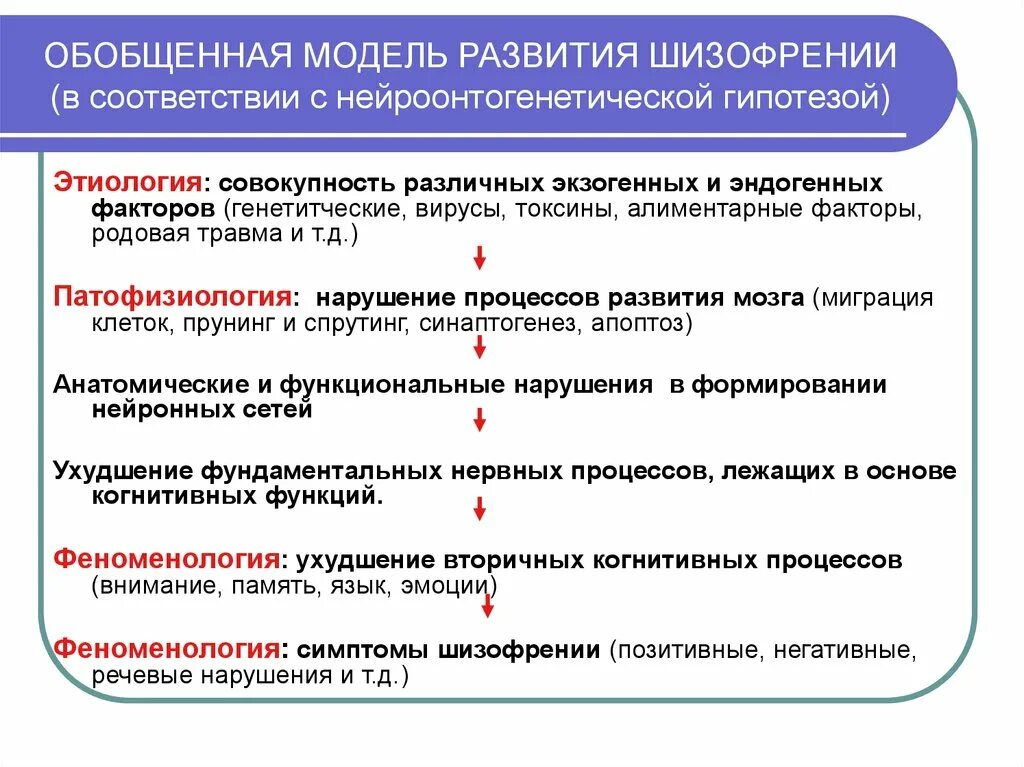 ОБОБЩЕННАЯ МОДЕЛЬ РАЗВИТИЯ ШИЗОФРЕНИИ (в соответствии с нейроонтогенетической гипотезой)

Этиология: совокупность различных экзогенных и эндогенных факторов (генетитческие, вирусы, токсины, алиментарные факторы, родовая травма и т.д.)

Патофизиология: нарушение процессов развития мозга (миграция клеток, прунинг и спрутинг, синаптогенез, апоптоз)

Анатомические и функциональные нарушения в формировании нейронных сетей

Ухудшение фундаментальных нервных процессов, лежащих в основе когнитивных функций.

Феноменология: ухудшение вторичных когнитивных процессов (внимание, память, язык, эмоции)

Феноменология: симптомы шизофрении (позитивные, негативные, речевые нарушения и т.д.)